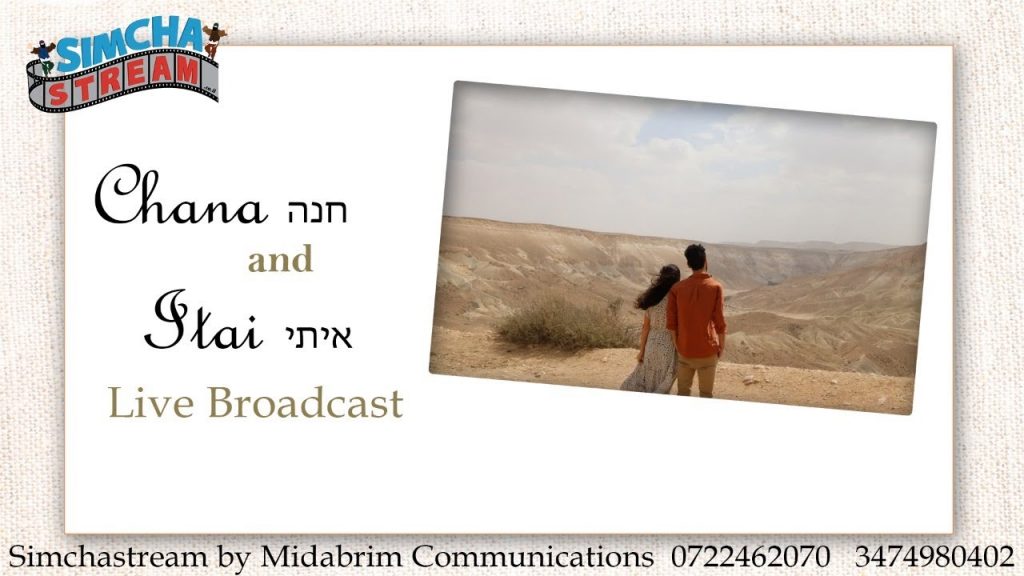 SIMCHA STREAM

Chana חנה
and
Itai איתי
Live Broadcast

Simchastream by Midabrim Communications 0722462070 3474980402